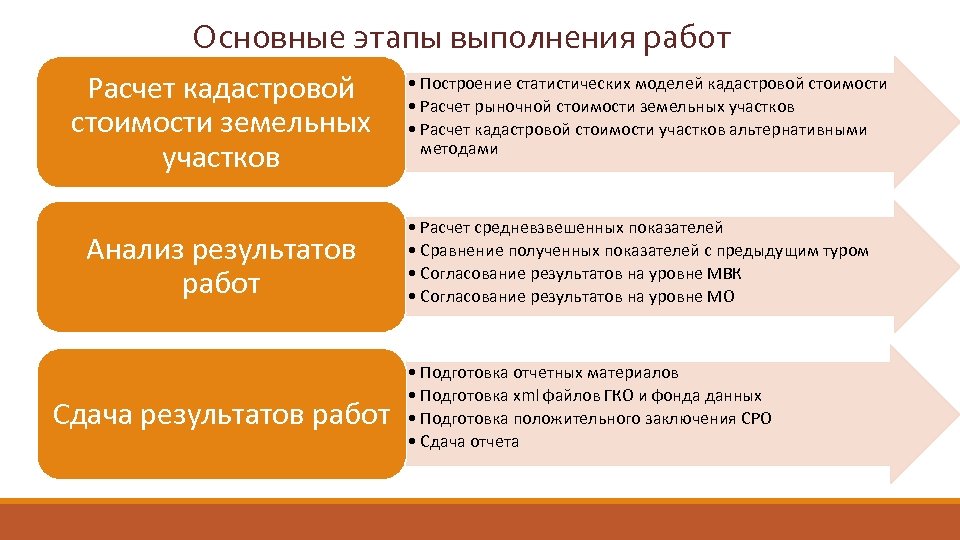 Основные этапы выполнения работ

Расчет кадастровой стоимости земельных участков

• Построение статистических моделей кадастровой стоимости
• Расчет рыночной стоимости земельных участков
• Расчет кадастровой стоимости участков альтернативными методами

Анализ результатов работ

• Расчет средневзвешенных показателей
• Сравнение полученных показателей с предыдущим туром
• Согласование результатов на уровне МВК
• Согласование результатов на уровне МО

Сдача результатов работ

• Подготовка отчетных материалов
• Подготовка xml файлов ГКО и фонда данных
• Подготовка положительного заключения СРО
• Сдача отчета